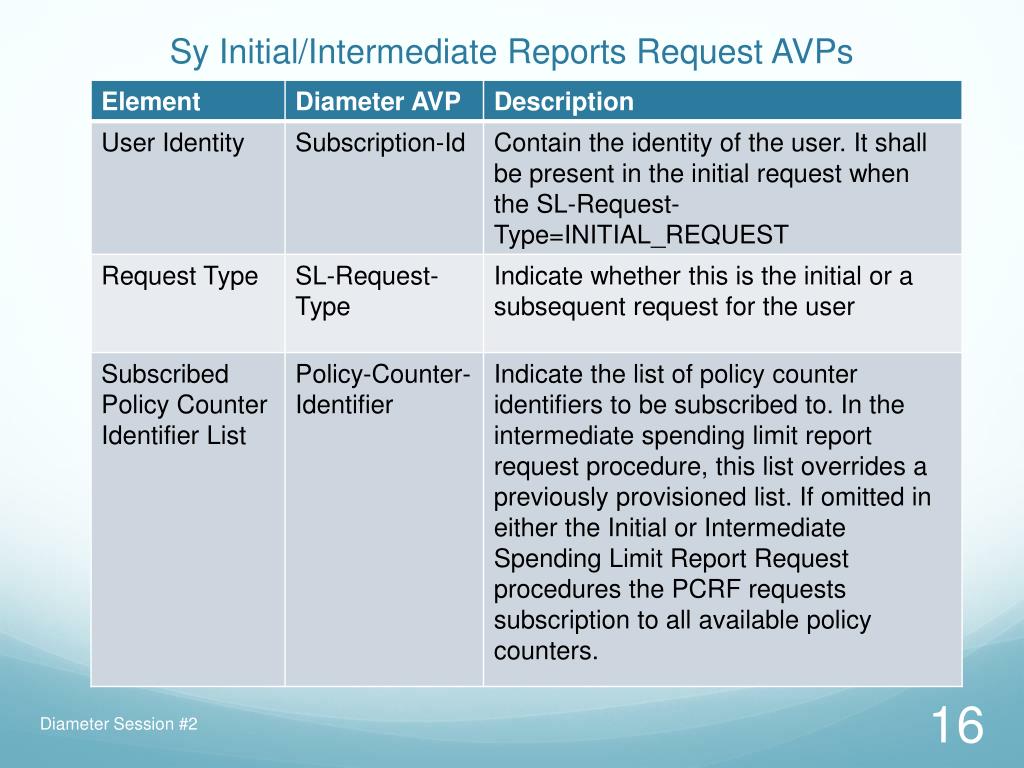 Sy Initial/Intermediate Reports Request AVPs

| Element | Diameter AVP | Description |
|---|---|---|
| User Identity | Subscription-Id | Contain the identity of the user. It shall be present in the initial request when the SL-Request-Type=INITIAL_REQUEST |
| Request Type | SL-Request-Type | Indicate whether this is the initial or a subsequent request for the user |
| Subscribed Policy Counter Identifier List | Policy-Counter-Identifier | Indicate the list of policy counter identifiers to be subscribed to. In the intermediate spending limit report request procedure, this list overrides a previously provisioned list. If omitted in either the Initial or Intermediate Spending Limit Report Request procedures the PCRF requests subscription to all available policy counters. |

Diameter Session #2

16